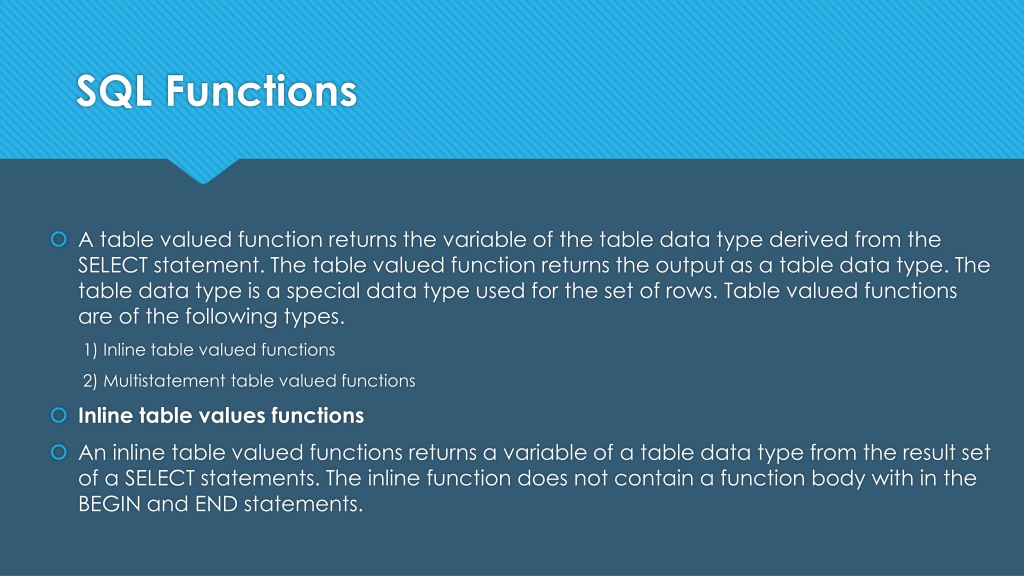 SQL Functions

A table valued function returns the variable of the table data type derived from the SELECT statement. The table valued function returns the output as a table data type. The table data type is a special data type used for the set of rows. Table valued functions are of the following types.

1) Inline table valued functions

2) Multistatement table valued functions

Inline table values functions

An inline table valued functions returns a variable of a table data type from the result set of a SELECT statements. The inline function does not contain a function body with in the BEGIN and END statements.